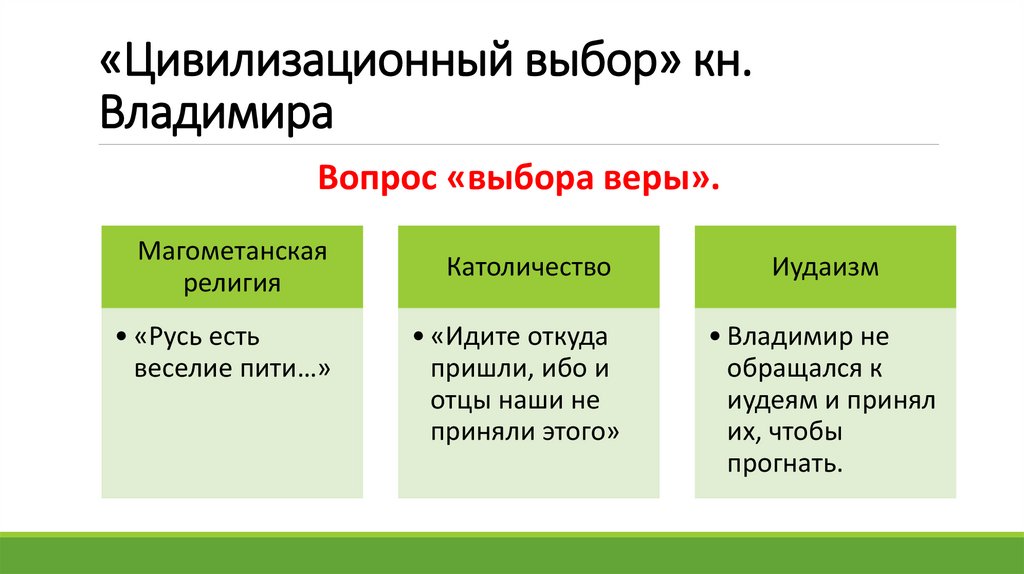 «Цивилизационный выбор» кн. Владимира

Вопрос «выбора веры».

Магометанская религия

• «Русь есть веселие пити…»

Католичество

• «Идите откуда пришли, ибо и отцы наши не приняли этого»

Иудаизм

• Владимир не обращался к иудеям и принял их, чтобы прогнать.